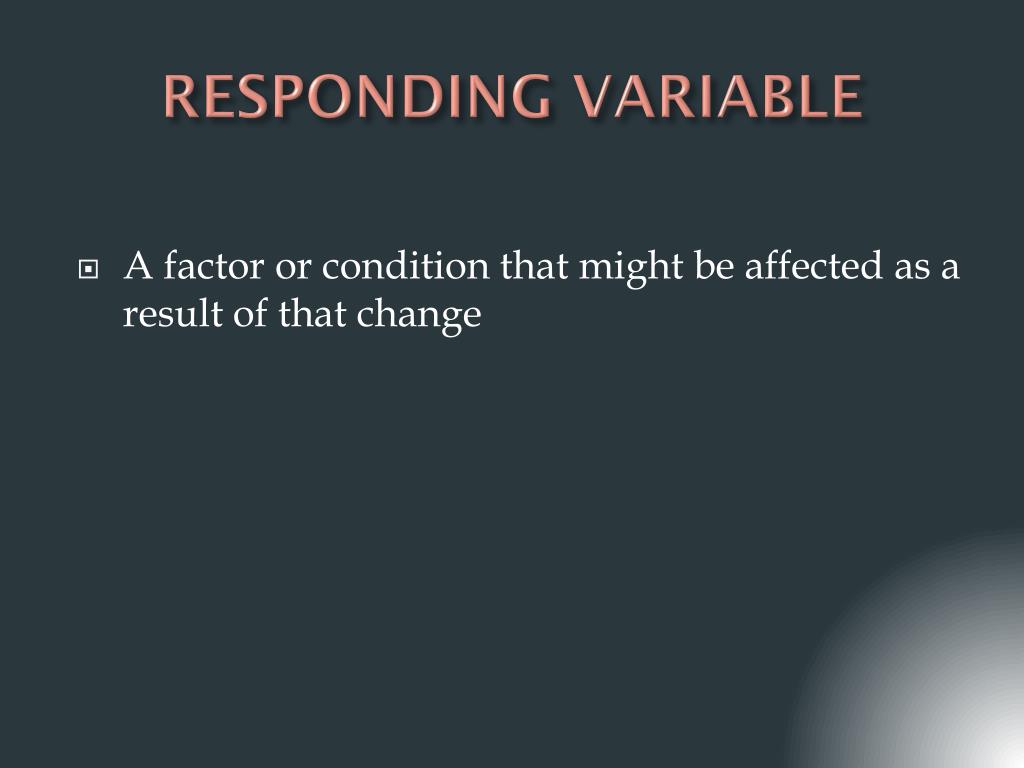 RESPONDING VARIABLE

A factor or condition that might be affected as a result of that change